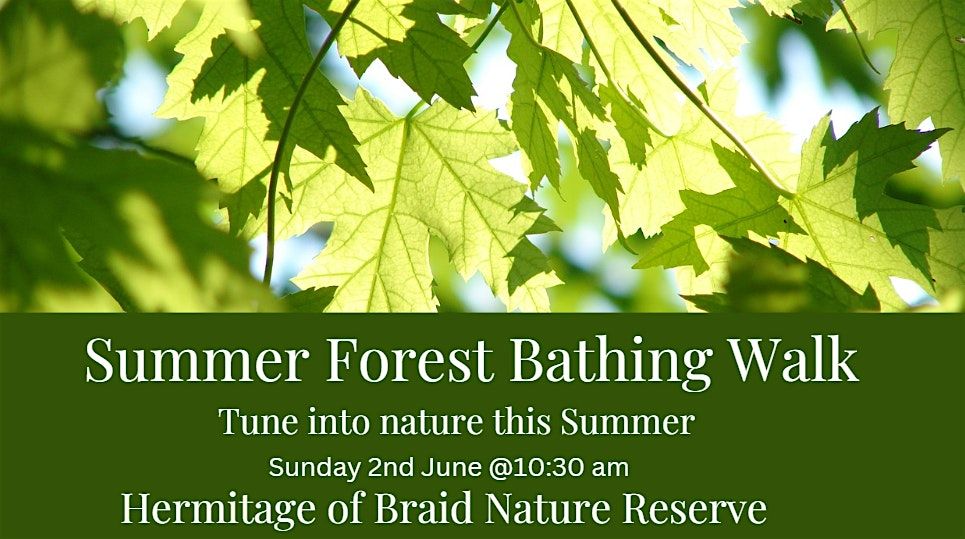 Summer Forest Bathing Walk
Tune into nature this Summer
Sunday 2nd June @10:30 am
Hermitage of Braid Nature Reserve